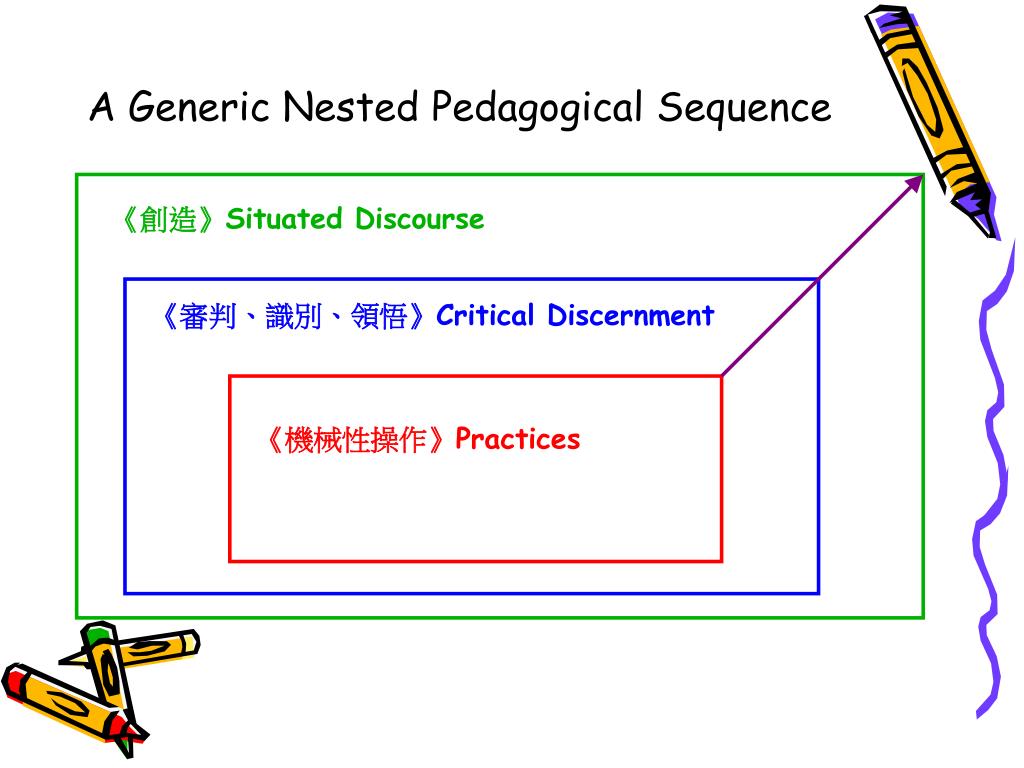 A Generic Nested Pedagogical Sequence

《創造》Situated Discourse

《審判、識別、領悟》Critical Discernment

《機械性操作》Practices